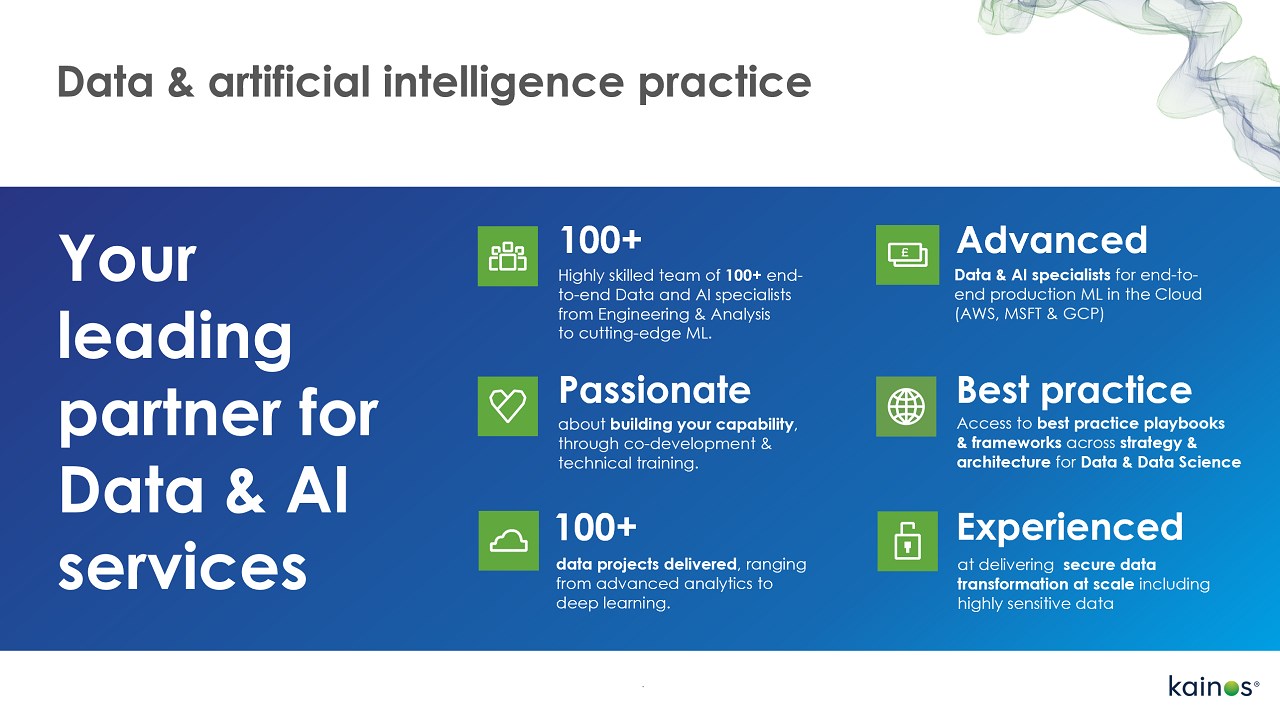 Data & artificial intelligence practice

Your leading partner for Data & AI services

100+

Highly skilled team of 100+ end-to-end Data and AI specialists from Engineering & Analysis to cutting-edge ML.

Passionate

about building your capability, through co-development & technical training.

100+

data projects delivered, ranging from advanced analytics to deep learning.

Advanced

Data & AI specialists for end-to-end production ML in the Cloud (AWS, MSFT & GCP)

Best practice

Access to best practice playbooks & frameworks across strategy & architecture for Data & Data Science

Experienced

at delivering secure data transformation at scale including highly sensitive data

kainos®